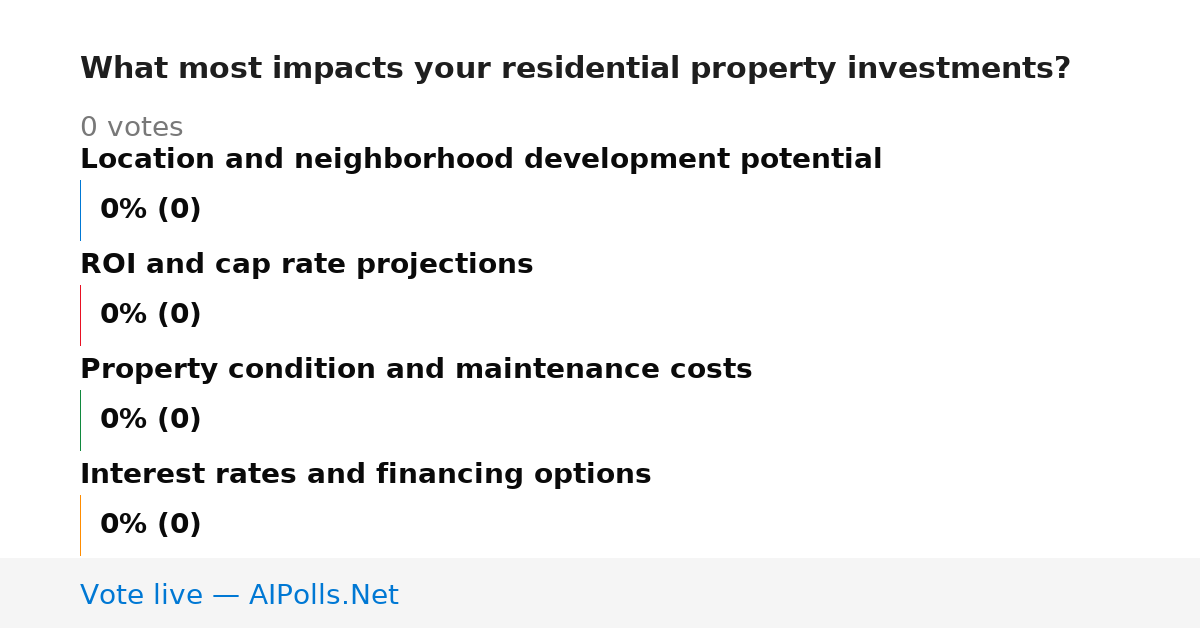 What most impacts your residential property investments?

0 votes

Location and neighborhood development potential

0% (0)

ROI and cap rate projections

0% (0)

Property condition and maintenance costs

0% (0)

Interest rates and financing options

0% (0)

Vote live — AIPolls.Net